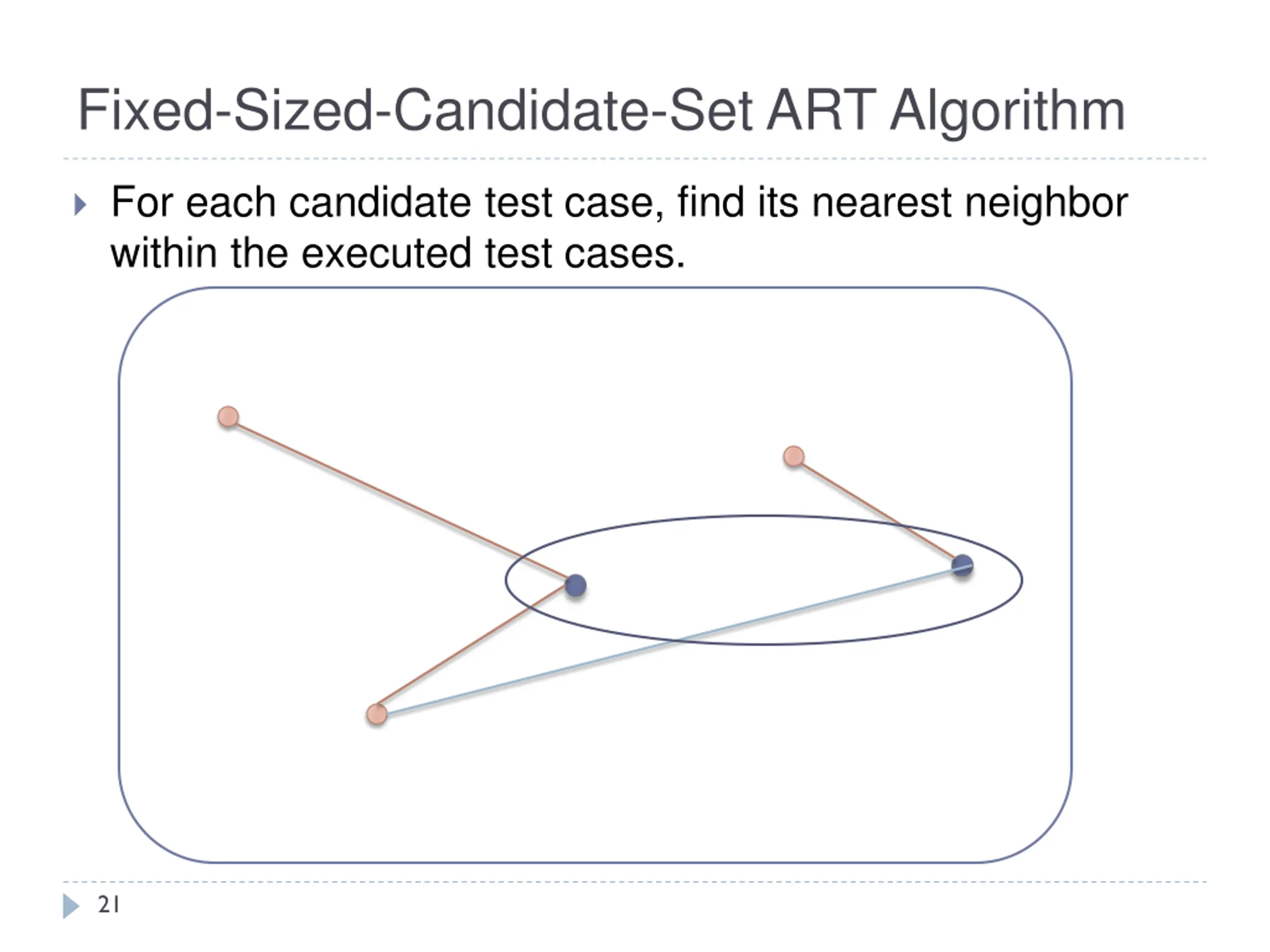 Fixed-Sized-Candidate-Set ART Algorithm

For each candidate test case, find its nearest neighbor within the executed test cases.

21